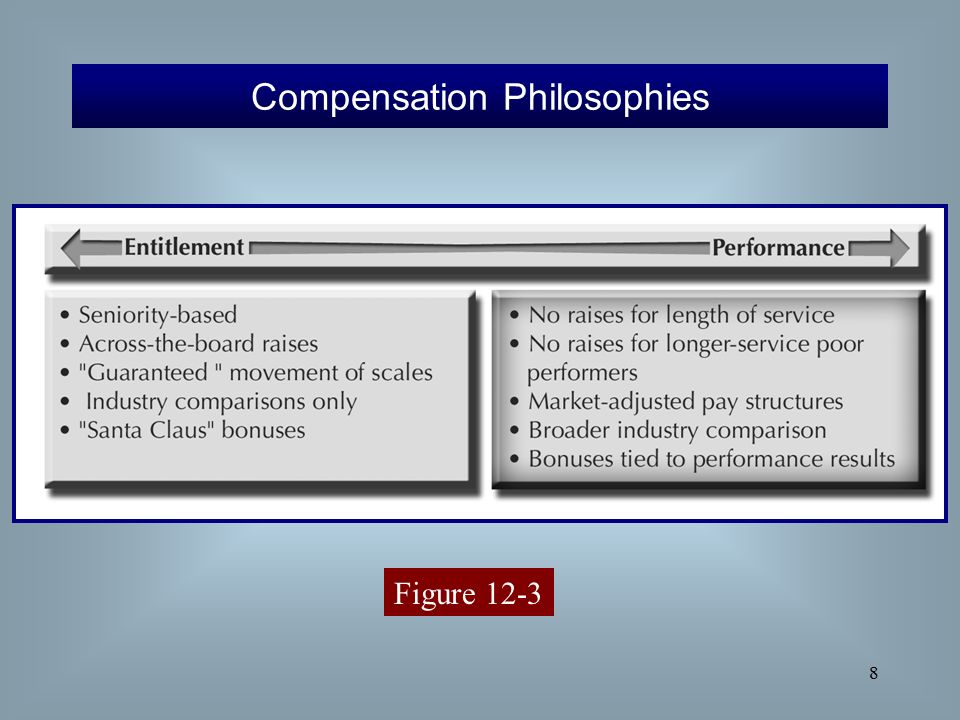 Compensation Philosophies

Entitlement

Performance

• Seniority-based
• Across-the-board raises
• "Guaranteed " movement of scales
• Industry comparisons only
• "Santa Claus" bonuses

• No raises for length of service
• No raises for longer-service poor performers
• Market-adjusted pay structures
• Broader industry comparison
• Bonuses tied to performance results

Figure 12-3

8